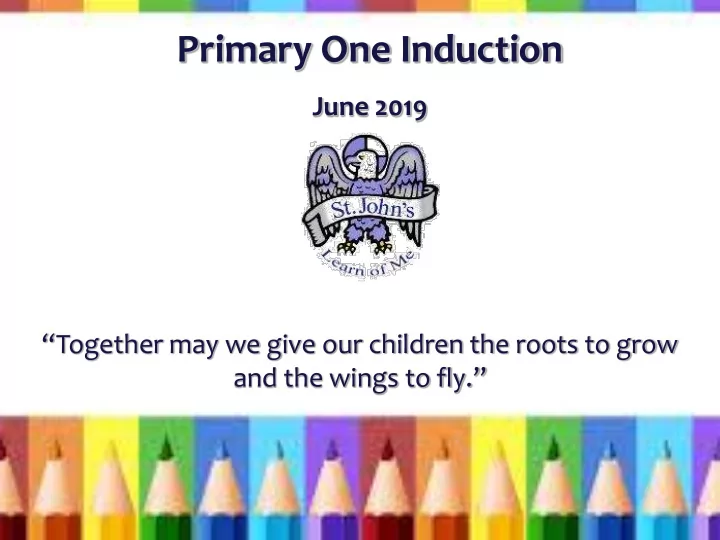 Primary One Induction

June 2019

St. John's

Learn of Me

“Together may we give our children the roots to grow and the wings to fly.”